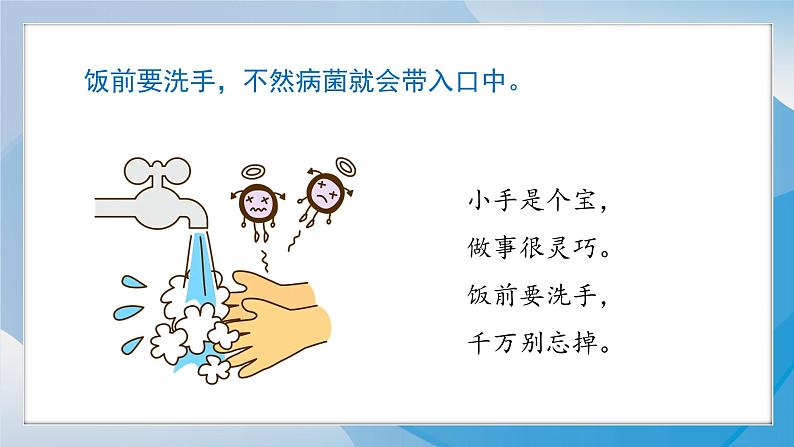 饭前要洗手，不然病菌就会带入口中。

小手是个宝，
做事很灵巧。
饭前要洗手，
千万别忘掉。